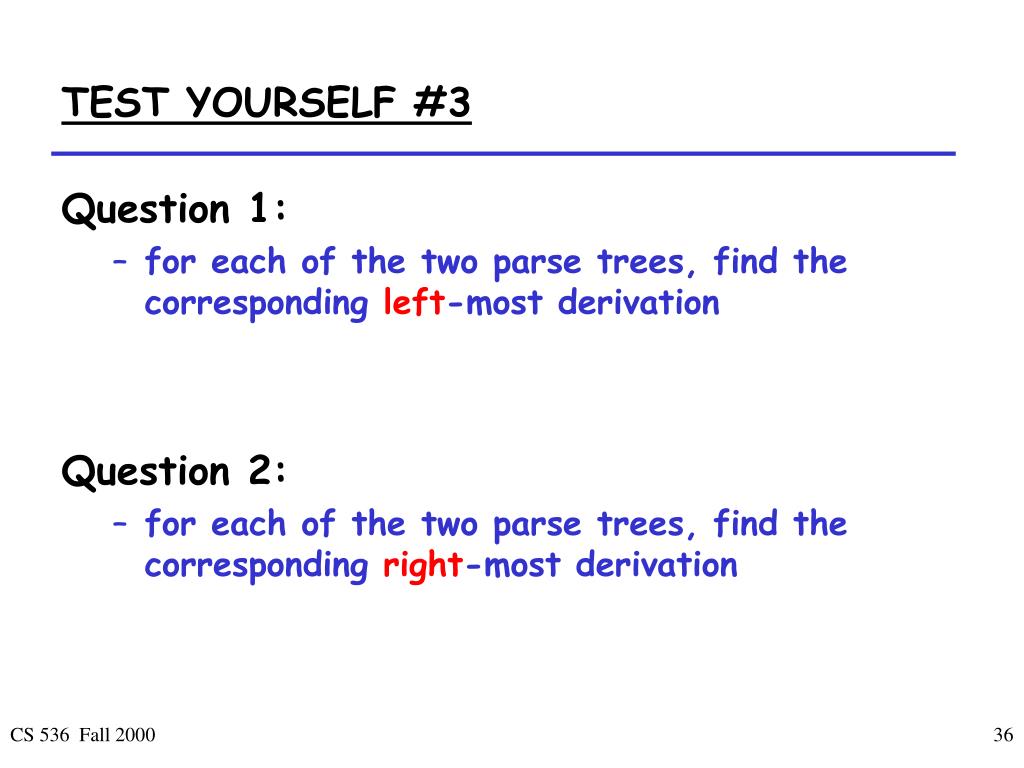 TEST YOURSELF #3

Question 1:

– for each of the two parse trees, find the corresponding left-most derivation

Question 2:

– for each of the two parse trees, find the corresponding right-most derivation

CS 536 Fall 2000

36